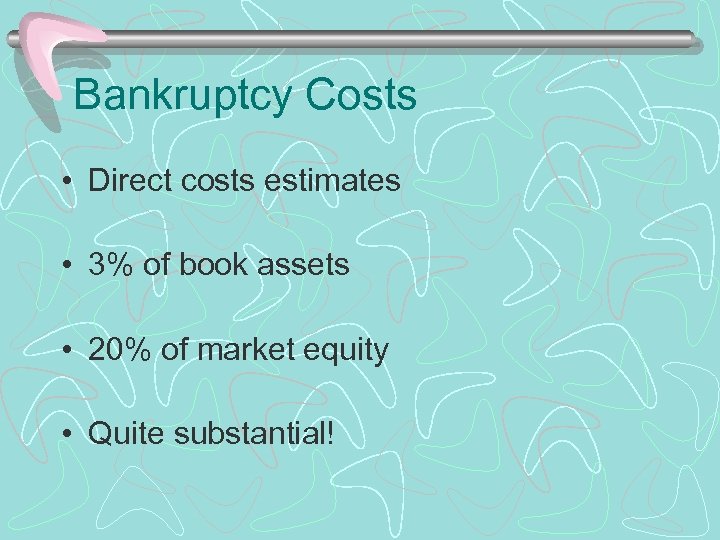 Bankruptcy Costs

• Direct costs estimates

• 3% of book assets

• 20% of market equity

• Quite substantial!